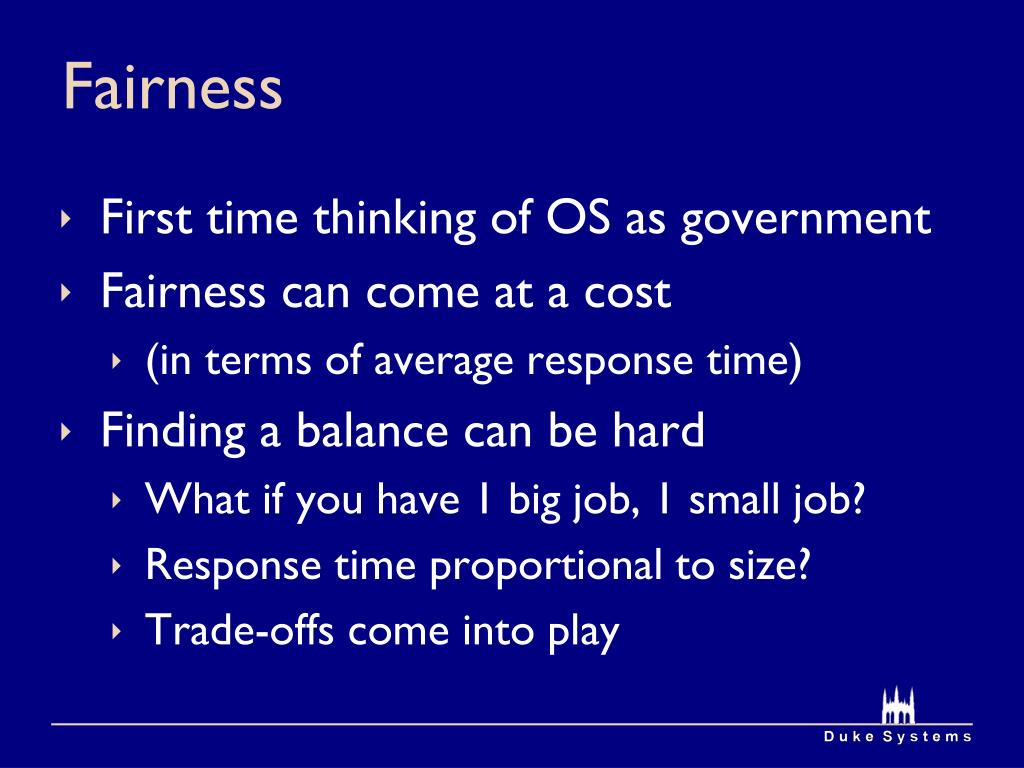 Fairness

‣ First time thinking of OS as government
‣ Fairness can come at a cost
  ‣ (in terms of average response time)
‣ Finding a balance can be hard
  ‣ What if you have 1 big job, 1 small job?
  ‣ Response time proportional to size?
  ‣ Trade-offs come into play

Duke Systems